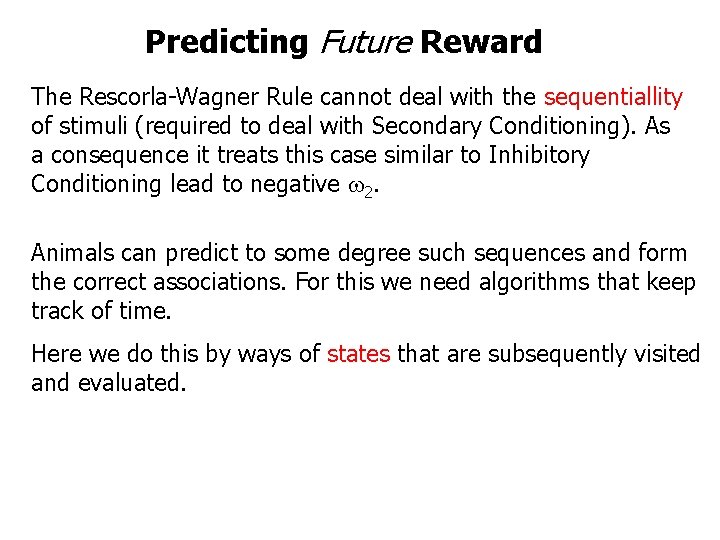 Predicting Future Reward

The Rescorla-Wagner Rule cannot deal with the sequentiallity of stimuli (required to deal with Secondary Conditioning). As a consequence it treats this case similar to Inhibitory Conditioning lead to negative $\omega_2$.

Animals can predict to some degree such sequences and form the correct associations. For this we need algorithms that keep track of time.

Here we do this by ways of states that are subsequently visited and evaluated.